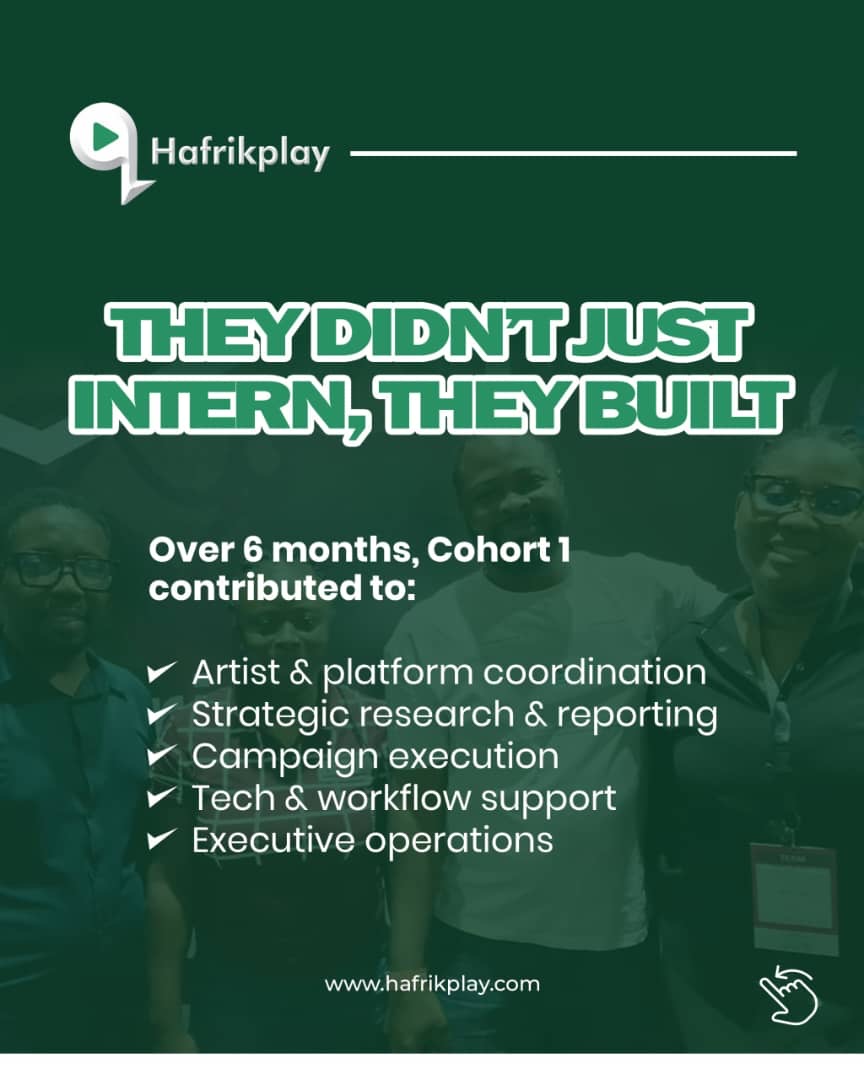 Hafrikplay

THEY DIDN'T JUST INTERN, THEY BUILT

Over 6 months, Cohort 1 contributed to:

✔ Artist & platform coordination
✔ Strategic research & reporting
✔ Campaign execution
✔ Tech & workflow support
✔ Executive operations

www.hafrikplay.com